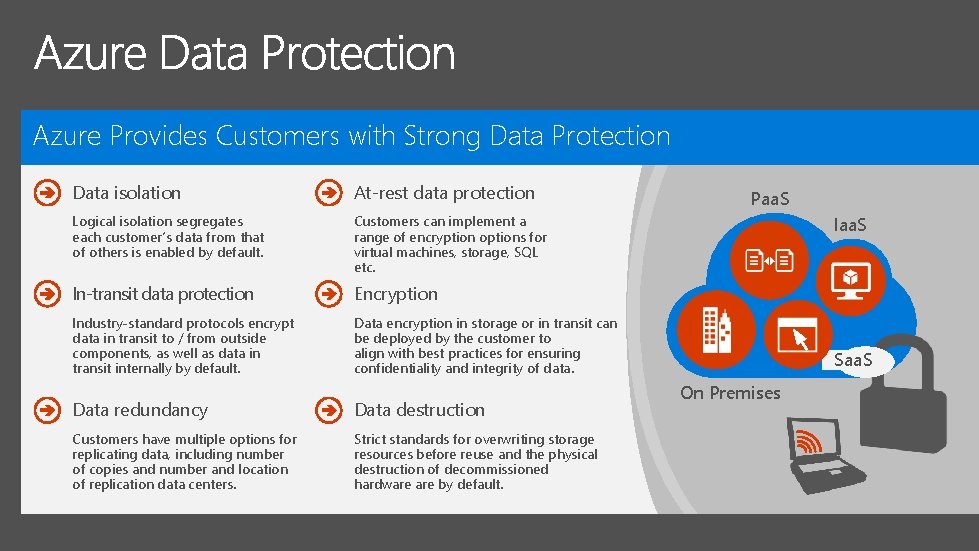 Azure Data Protection

Azure Provides Customers with Strong Data Protection

Data isolation

Logical isolation segregates each customer's data from that of others is enabled by default.

In-transit data protection

Industry-standard protocols encrypt data in transit to / from outside components, as well as data in transit internally by default.

Data redundancy

Customers have multiple options for replicating data, including number of copies and number and location of replication data centers.

At-rest data protection

Customers can implement a range of encryption options for virtual machines, storage, SQL etc.

Encryption

Data encryption in storage or in transit can be deployed by the customer to align with best practices for ensuring confidentiality and integrity of data.

Data destruction

Strict standards for overwriting storage resources before reuse and the physical destruction of decommissioned hardware are by default.

PaaS

IaaS

SaaS

On Premises